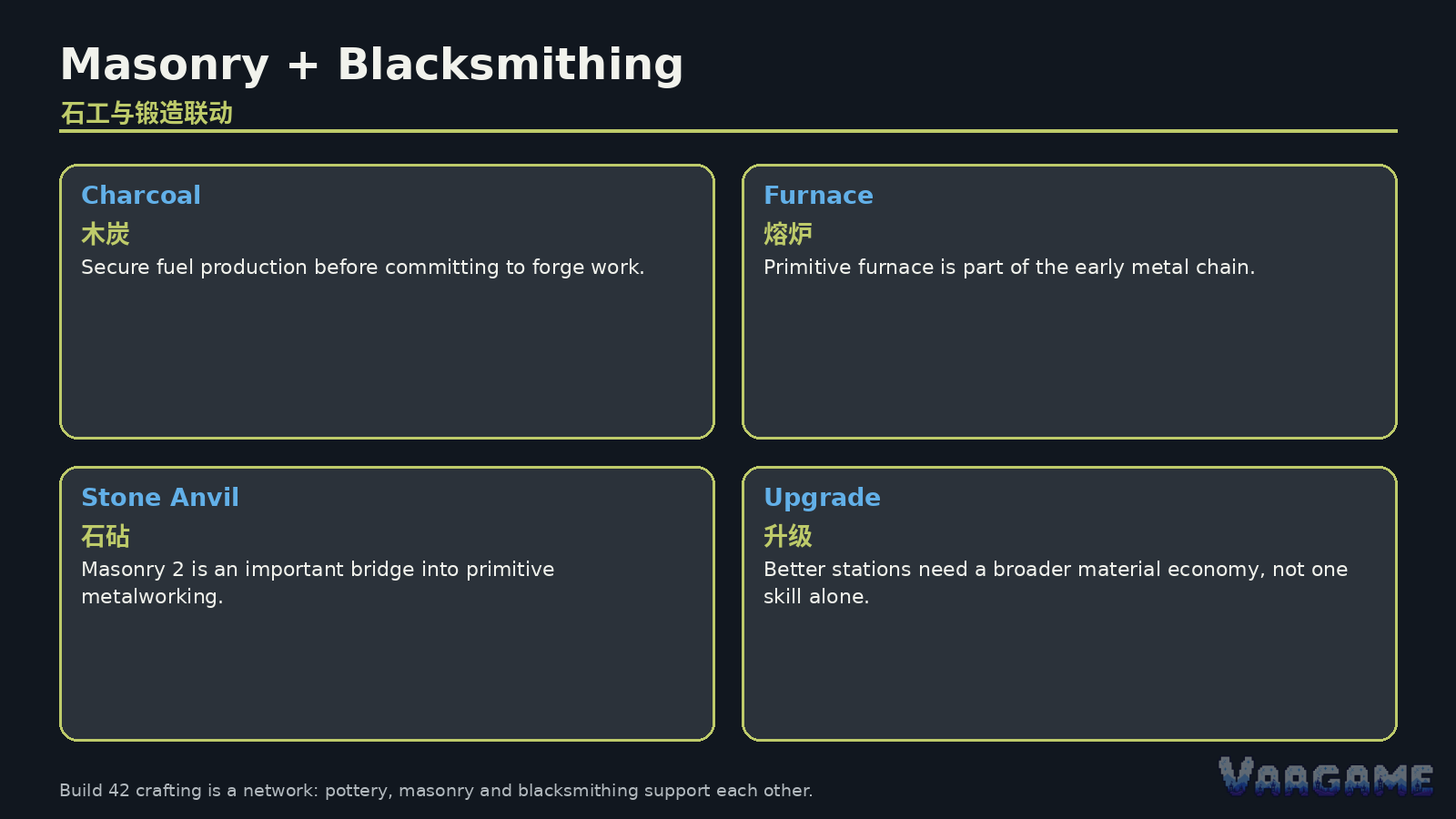 Masonry + Blacksmithing
石工与锻造联动

Charcoal
木炭
Secure fuel production before committing to forge work.

Furnace
熔炉
Primitive furnace is part of the early metal chain.

Stone Anvil
石砧
Masonry 2 is an important bridge into primitive metalworking.

Upgrade
升级
Better stations need a broader material economy, not one skill alone.

Build 42 crafting is a network: pottery, masonry and blacksmithing support each other.

VARGAME